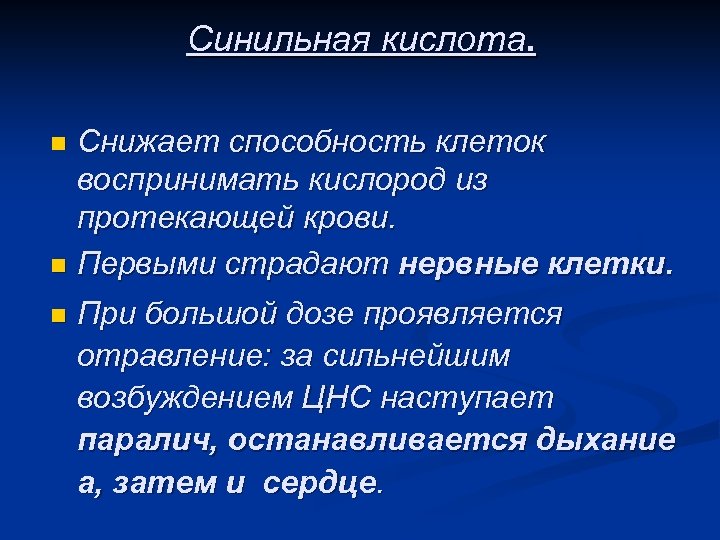 Синильная кислота.

Снижает способность клеток воспринимать кислород из протекающей крови.

Первыми страдают нервные клетки.

При большой дозе проявляется отравление: за сильнейшим возбуждением ЦНС наступает паралич, останавливается дыхание а, затем и сердце.